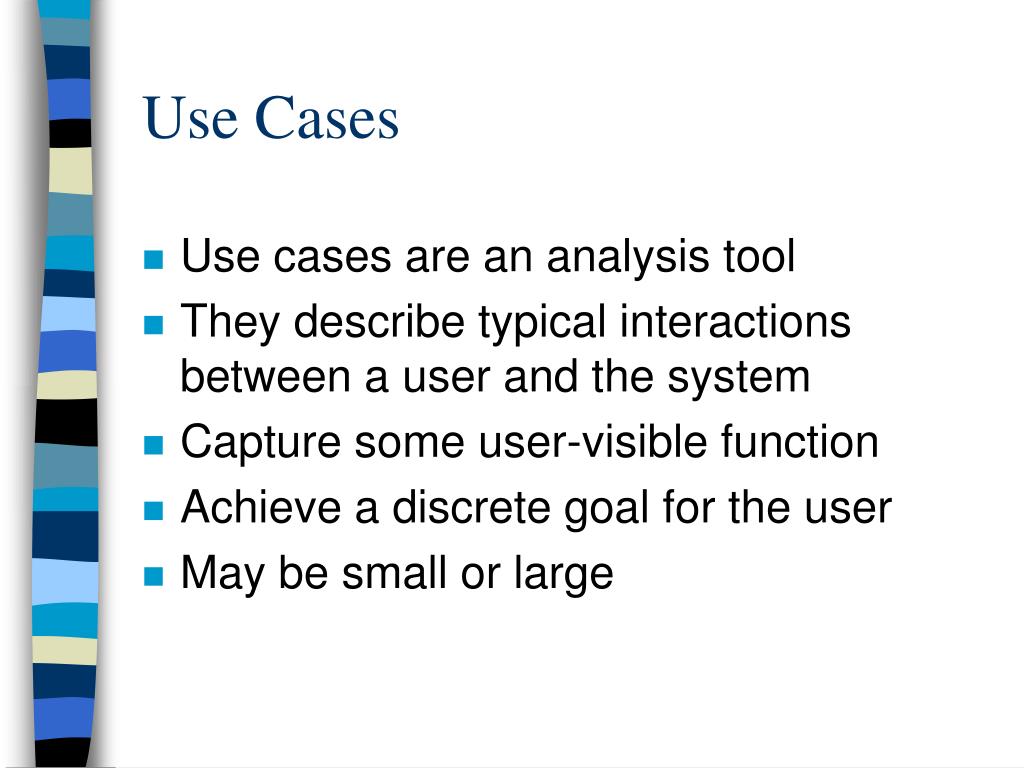 Use Cases

- Use cases are an analysis tool
- They describe typical interactions between a user and the system
- Capture some user-visible function
- Achieve a discrete goal for the user
- May be small or large